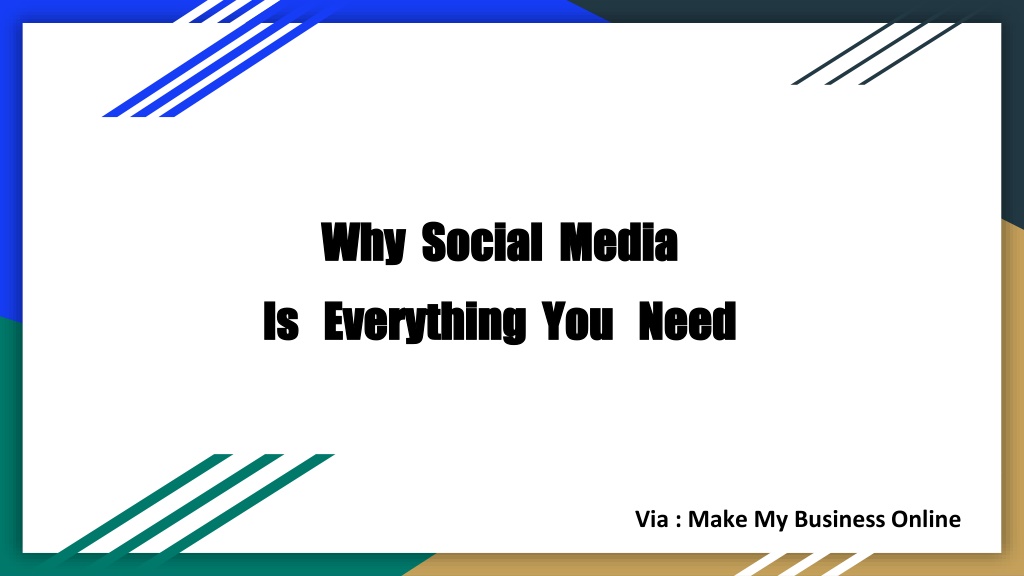 Why Social Media
Is Everything You Need

Via : Make My Business Online